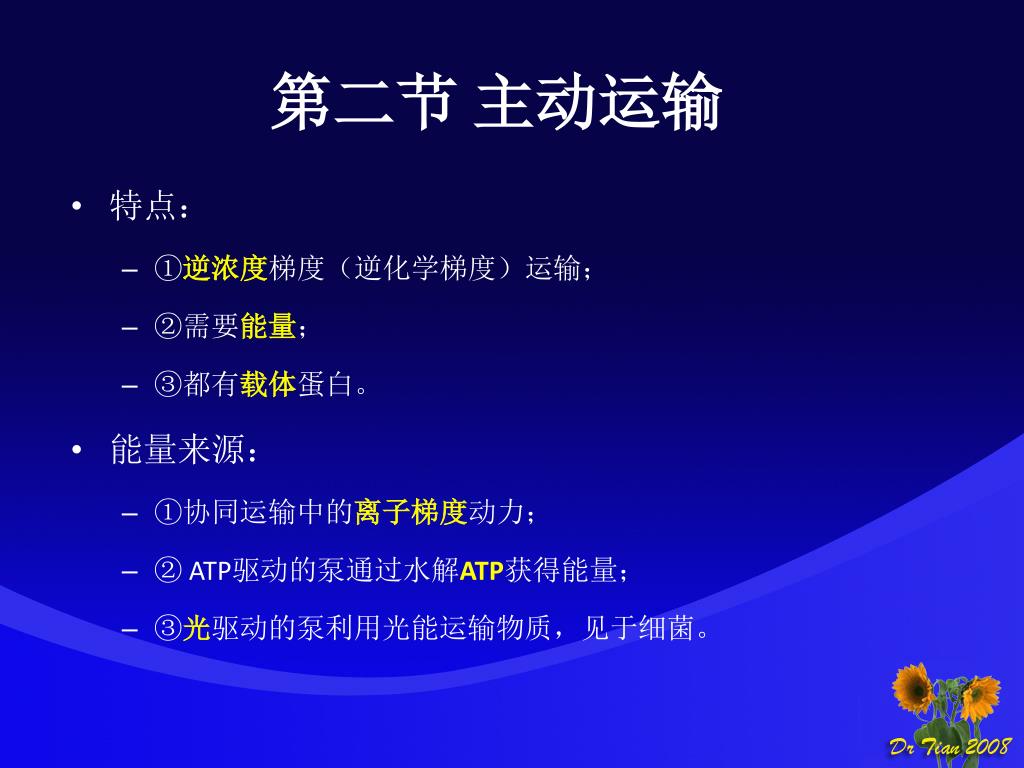 第二节 主动运输

• 特点：

– ①逆浓度梯度（逆化学梯度）运输；

– ②需要能量；

– ③都有载体蛋白。

• 能量来源：

– ①协同运输中的离子梯度动力；

– ② ATP驱动的泵通过水解ATP获得能量；

– ③光驱动的泵利用光能运输物质，见于细菌。

Dr Tian 2008